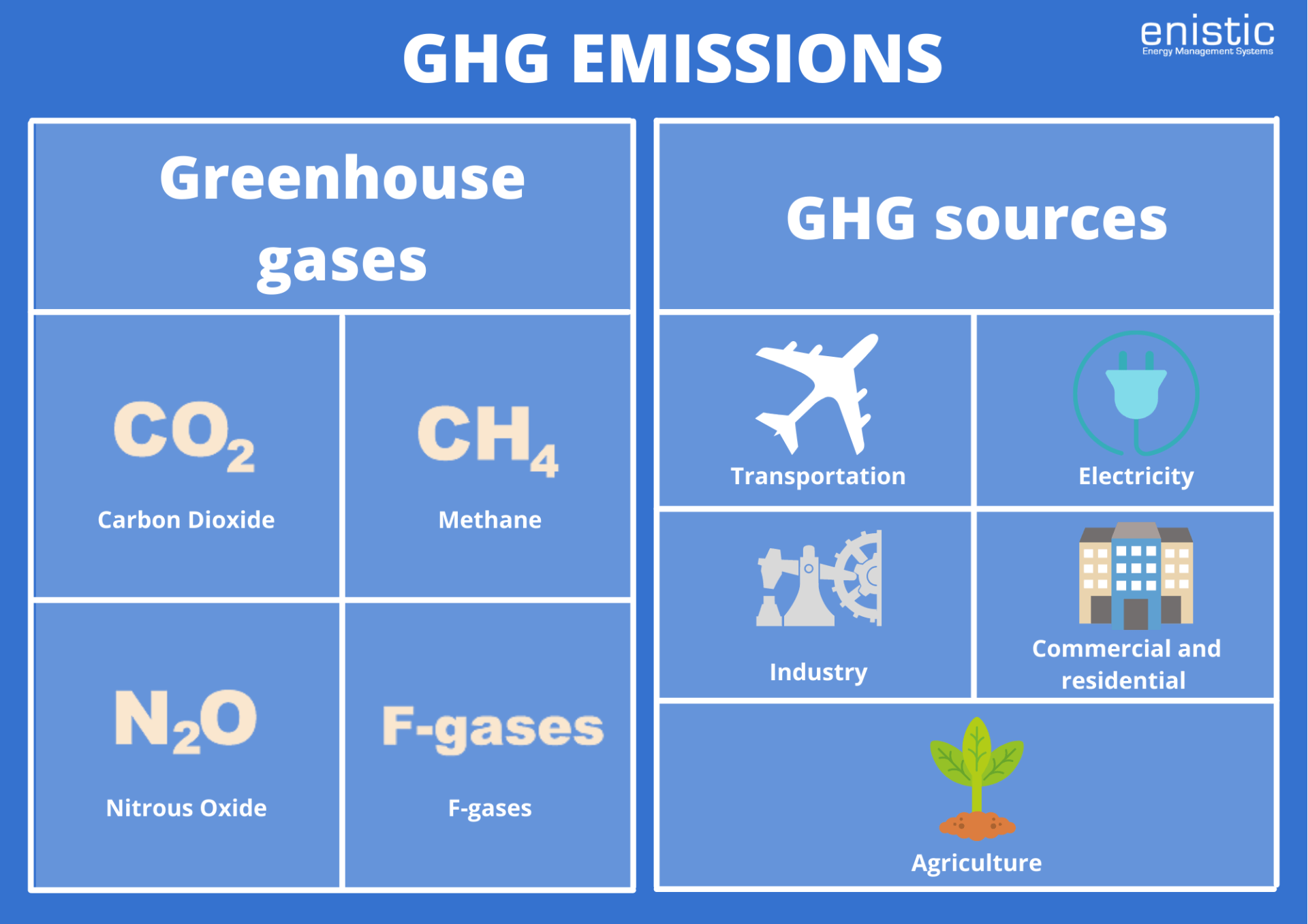 GHG EMISSIONS

enistic
Energy Management Systems

Greenhouse gases

$CO_2$
Carbon Dioxide

$CH_4$
Methane

$N_2O$
Nitrous Oxide

F-gases
F-gases

GHG sources

Transportation

Electricity

Industry

Commercial and residential

Agriculture